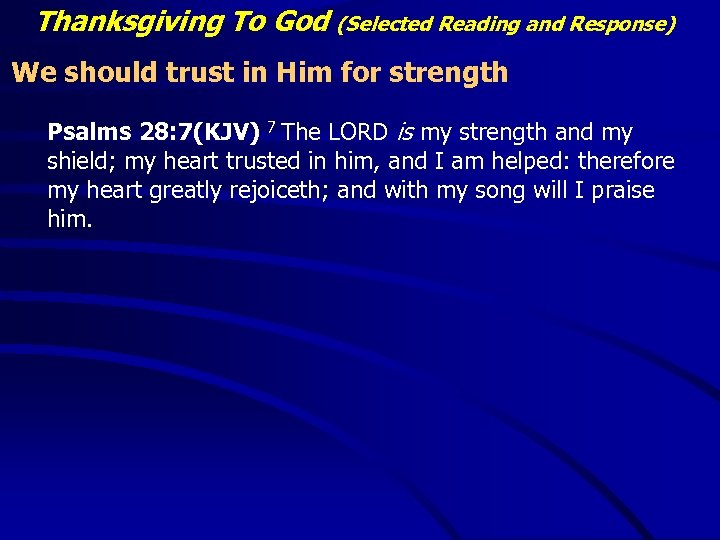 Thanksgiving To God (Selected Reading and Response)

We should trust in Him for strength

Psalms 28:7(KJV) $^7$ The LORD is my strength and my shield; my heart trusted in him, and I am helped: therefore my heart greatly rejoiceth; and with my song will I praise him.